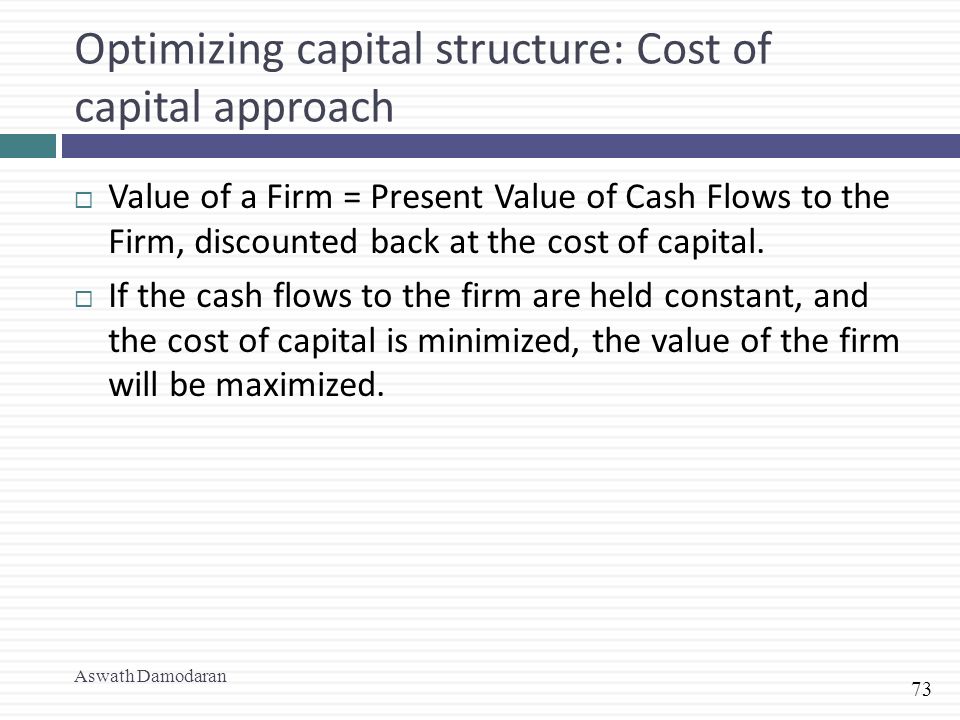 Optimizing capital structure: Cost of capital approach

□ Value of a Firm = Present Value of Cash Flows to the Firm, discounted back at the cost of capital.

□ If the cash flows to the firm are held constant, and the cost of capital is minimized, the value of the firm will be maximized.

Aswath Damodaran

73